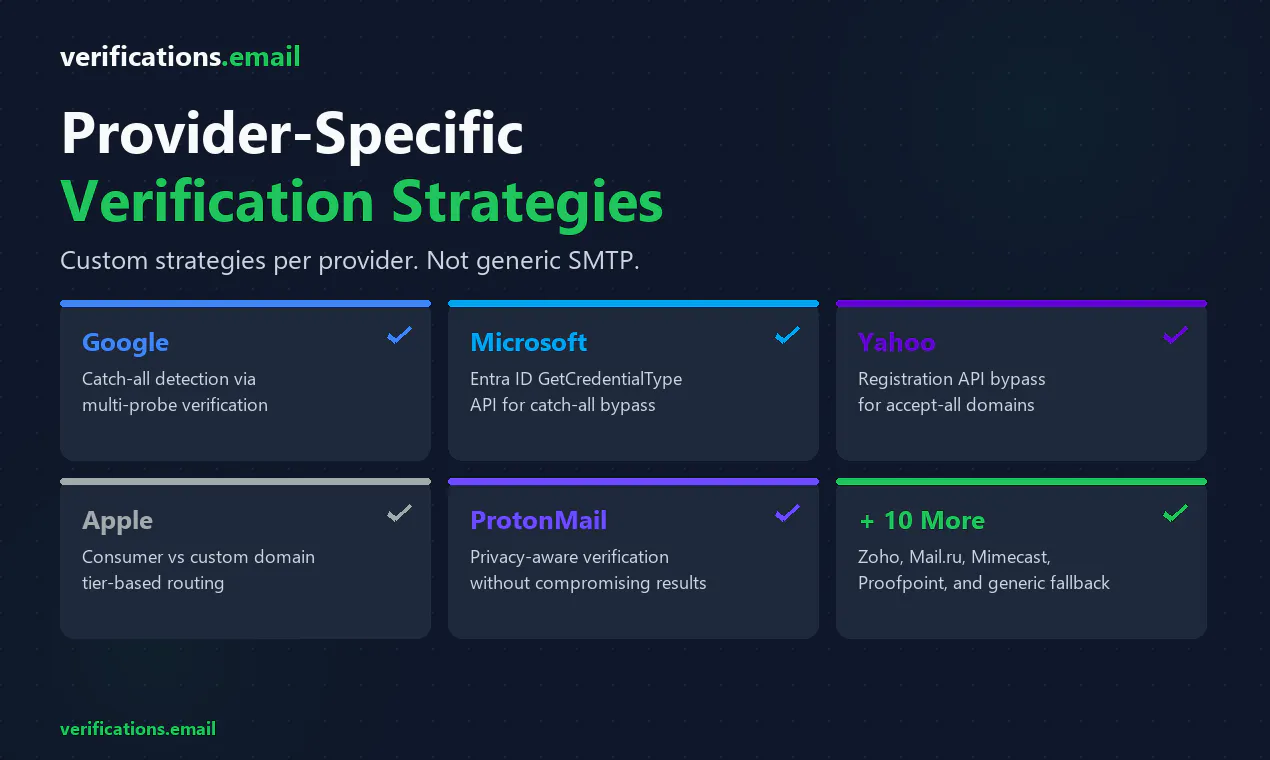 verifications.email

Provider-Specific
Verification Strategies

Custom strategies per provider. Not generic SMTP.

Google
Catch-all detection via multi-probe verification

Microsoft
Entra ID GetCredentialType API for catch-all bypass

Yahoo
Registration API bypass for accept-all domains

Apple
Consumer vs custom domain tier-based routing

ProtonMail
Privacy-aware verification without compromising results

+ 10 More
Zoho, Mail.ru, Mimecast, Proofpoint, and generic fallback

verifications.email